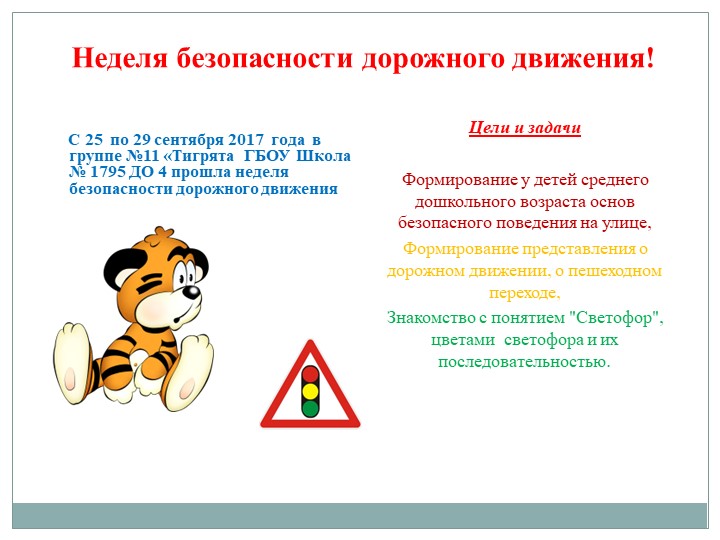 Неделя безопасности дорожного движения!

С 25 по 29 сентября 2017 года в группе №11 «Тигрята ГБОУ Школа № 1795 ДО 4 прошла неделя безопасности дорожного движения

Цели и задачи

Формирование у детей среднего дошкольного возраста основ безопасного поведения на улице,

Формирование представления о дорожном движении, о пешеходном переходе,

Знакомство с понятием "Светофор", цветами светофора и их последовательностью.